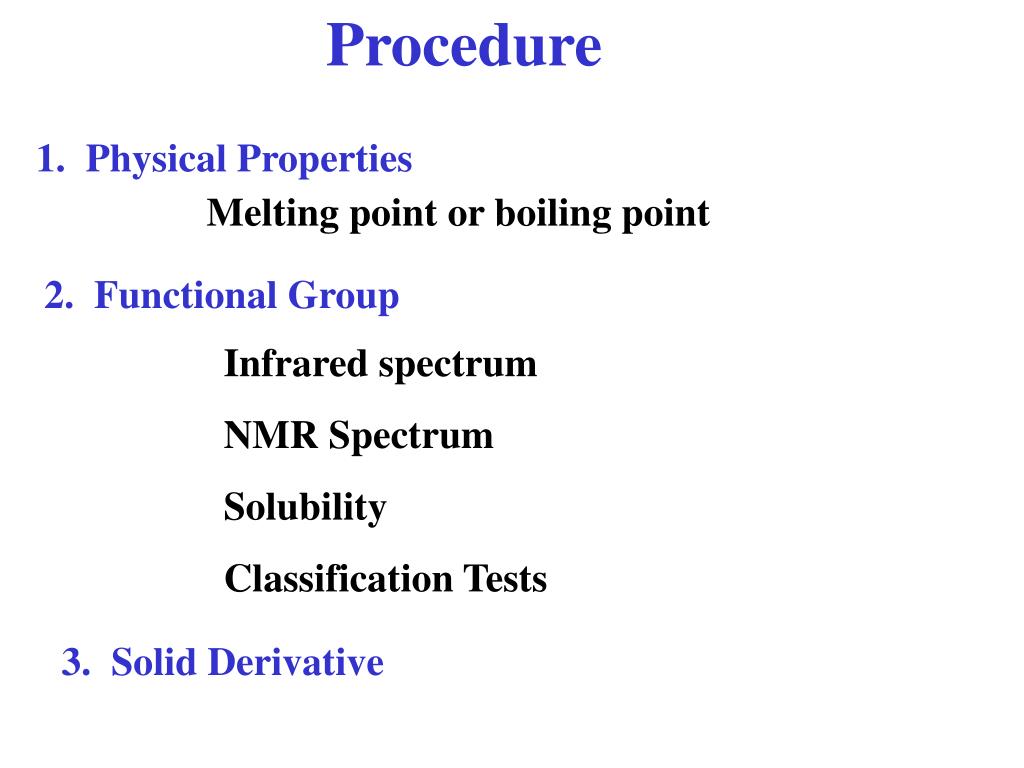 Procedure

1. Physical Properties

Melting point or boiling point

2. Functional Group

Infrared spectrum

NMR Spectrum

Solubility

Classification Tests

3. Solid Derivative